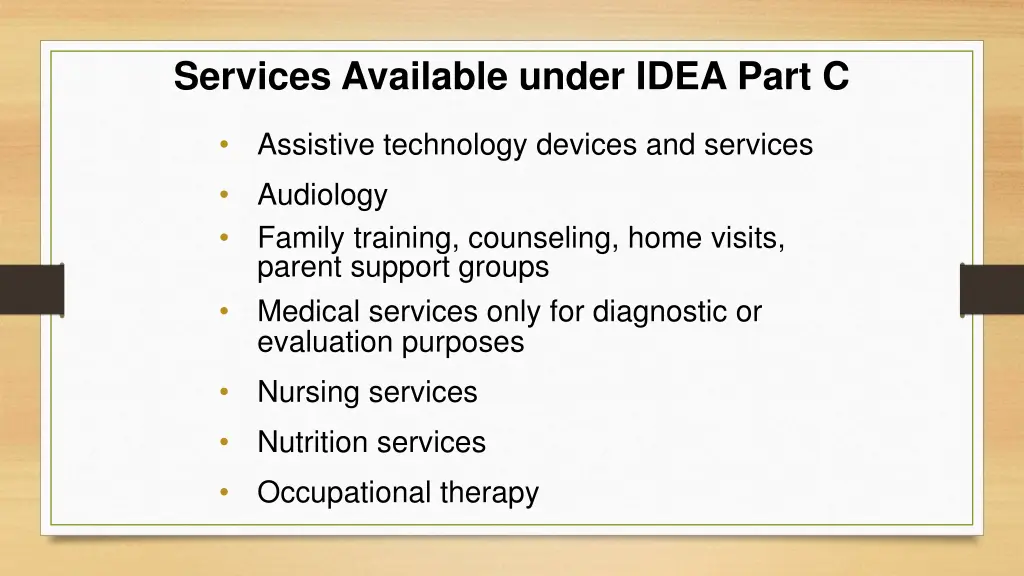 Services Available under IDEA Part C

• Assistive technology devices and services
• Audiology
• Family training, counseling, home visits, parent support groups
• Medical services only for diagnostic or evaluation purposes
• Nursing services
• Nutrition services
• Occupational therapy